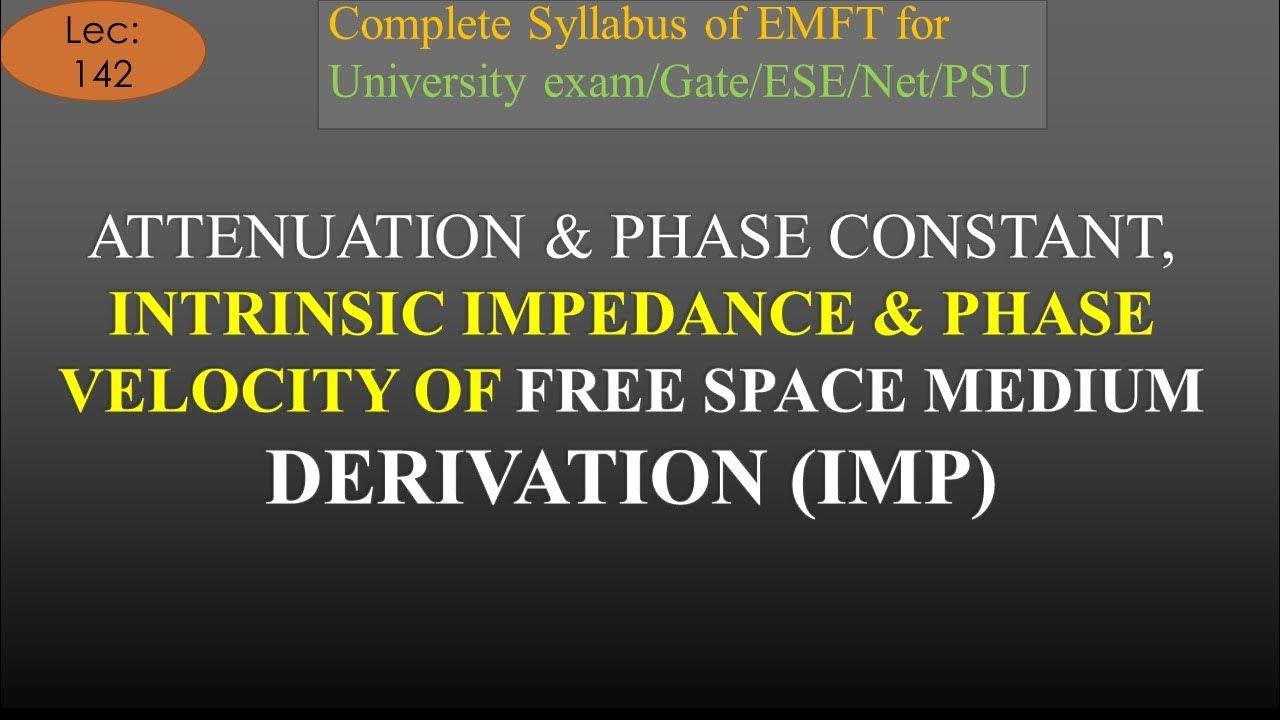 Lec: 142

Complete Syllabus of EMFT for University exam/Gate/ESE/Net/PSU

ATTENUATION & PHASE CONSTANT, INTRINSIC IMPEDANCE & PHASE VELOCITY OF FREE SPACE MEDIUM DERIVATION (IMP)